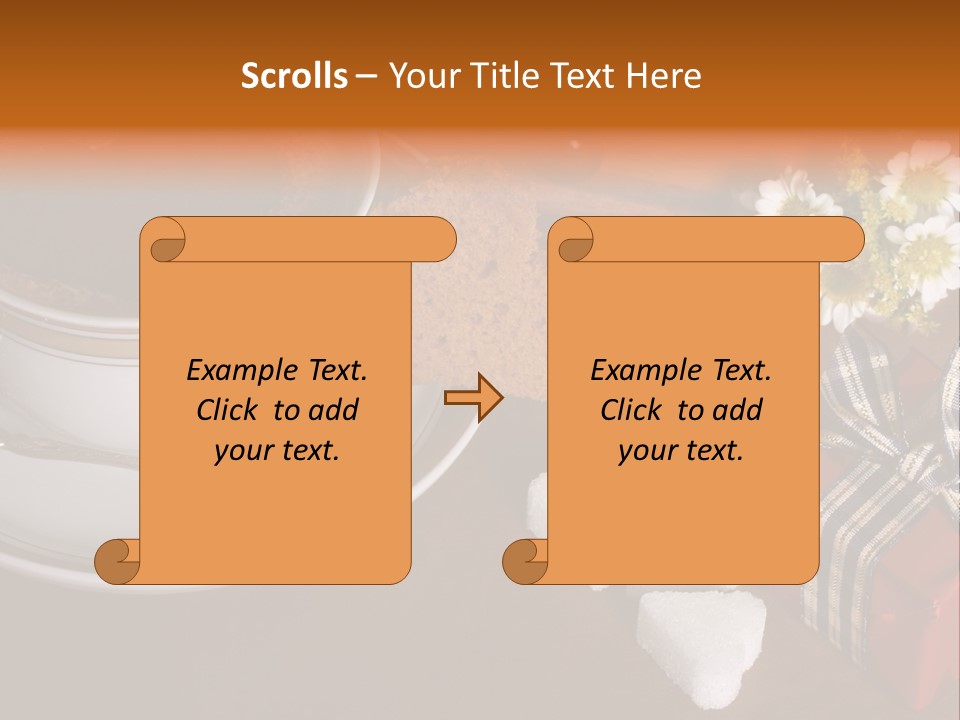 Scrolls – Your Title Text Here

Example Text. Click to add your text.

Example Text. Click to add your text.